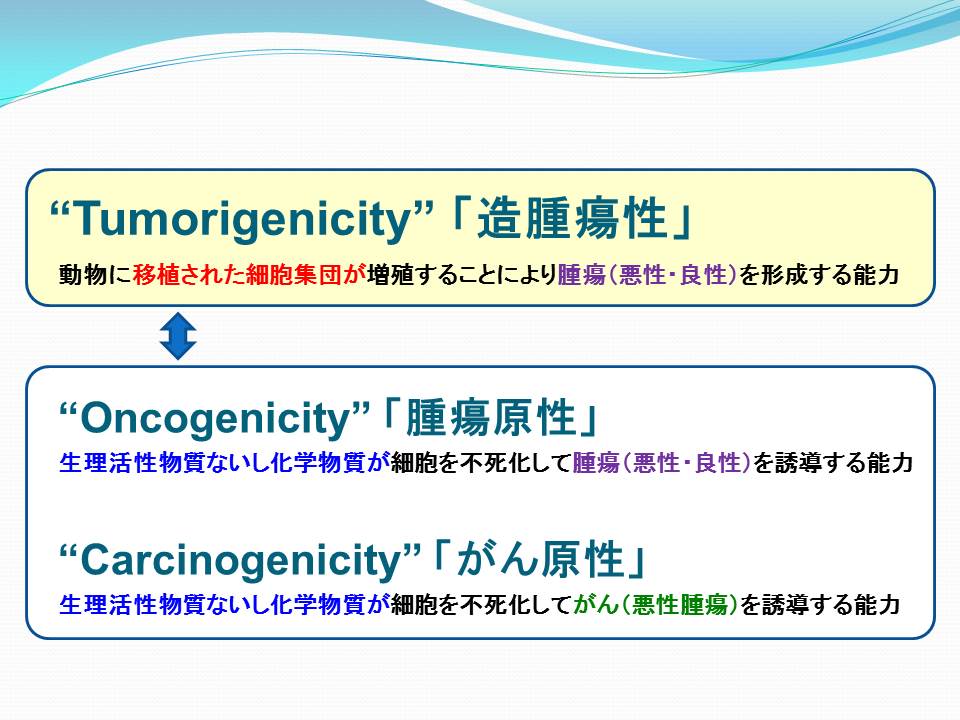 “Tumorigenicity”「造腫瘍性」

動物に移植された細胞集団が増殖することにより腫瘍（悪性・良性）を形成する能力

“Oncogenicity”「腫瘍原性」

生理活性物質ないし化学物質が細胞を不死化して腫瘍（悪性・良性）を誘導する能力

“Carcinogenicity”「がん原性」

生理活性物質ないし化学物質が細胞を不死化してがん（悪性腫瘍）を誘導する能力